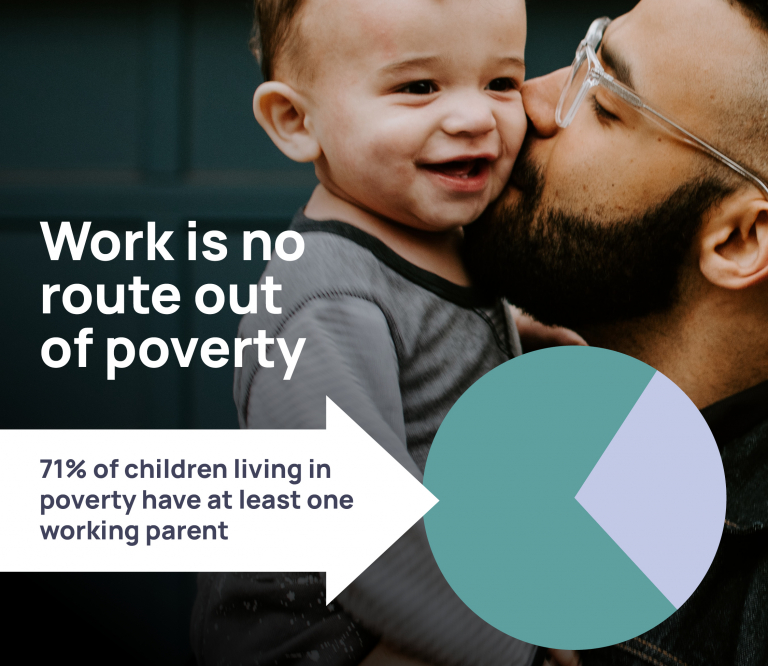 Work is no route out of poverty

71% of children living in poverty have at least one working parent